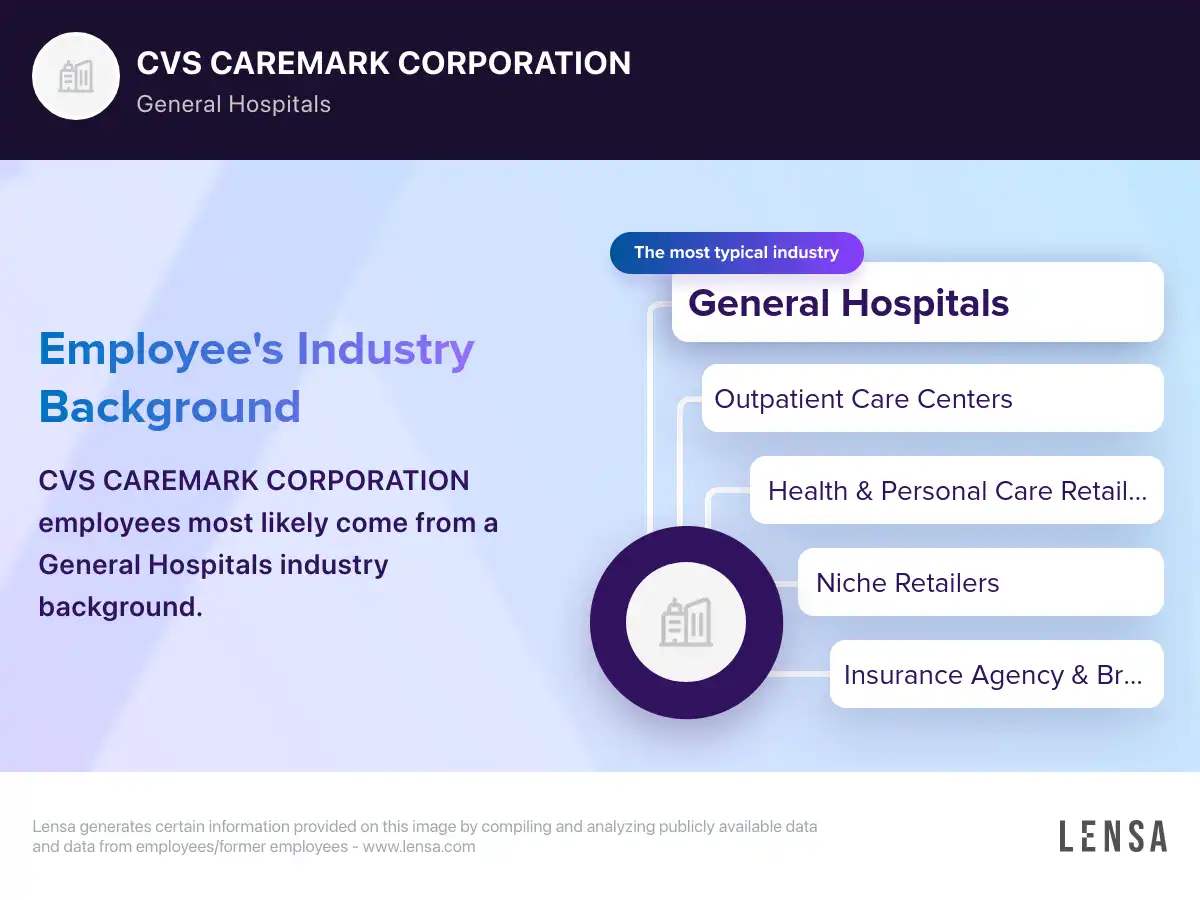 CVS CAREMARK CORPORATION
General Hospitals

Employee's Industry Background

CVS CAREMARK CORPORATION employees most likely come from a General Hospitals industry background.

The most typical industry
General Hospitals
Outpatient Care Centers
Health & Personal Care Retail...
Niche Retailers
Insurance Agency & Br...

Lensa generates certain information provided on this image by compiling and analyzing publicly available data and data from employees/former employees - www.lensa.com

LENSA